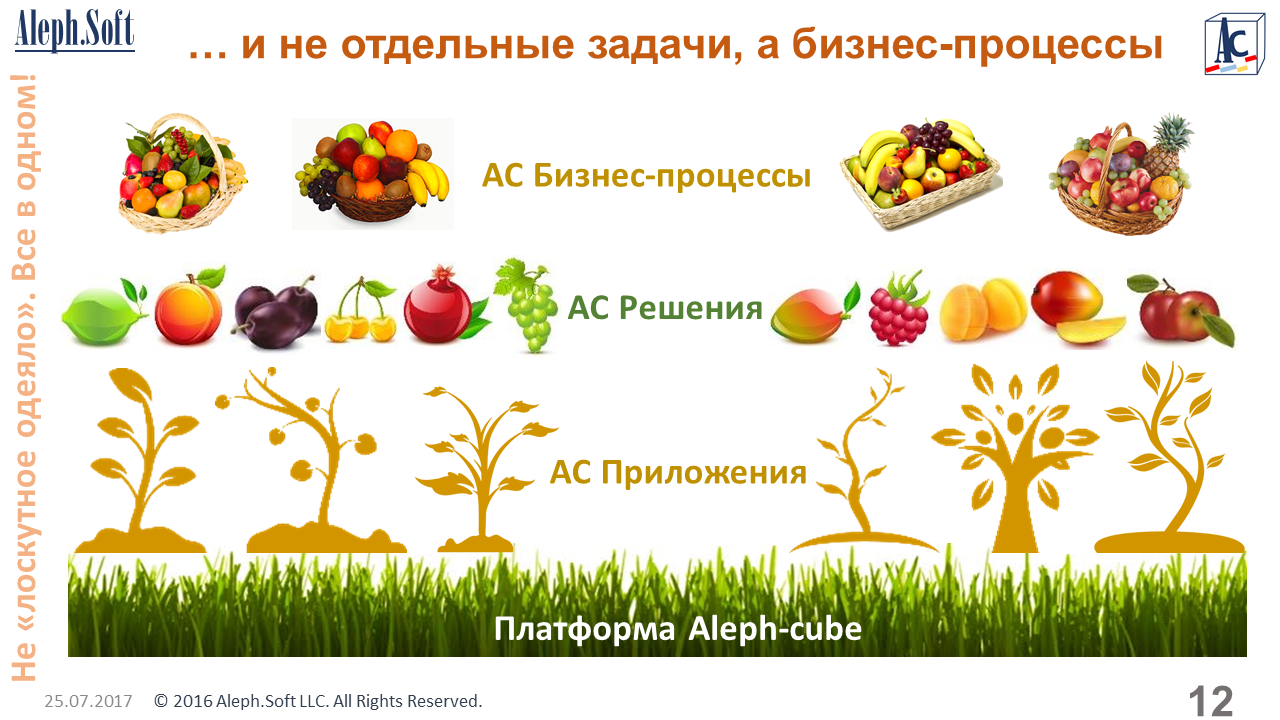 Aleph.Soft

… и не отдельные задачи, а бизнес-процессы

AC

Не «лоскутное одеяло». Все в одном!

АС Бизнес-процессы

АС Решения

АС Приложения

Платформа Aleph-cube

25.07.2017 © 2016 Aleph.Soft LLC. All Rights Reserved.

12